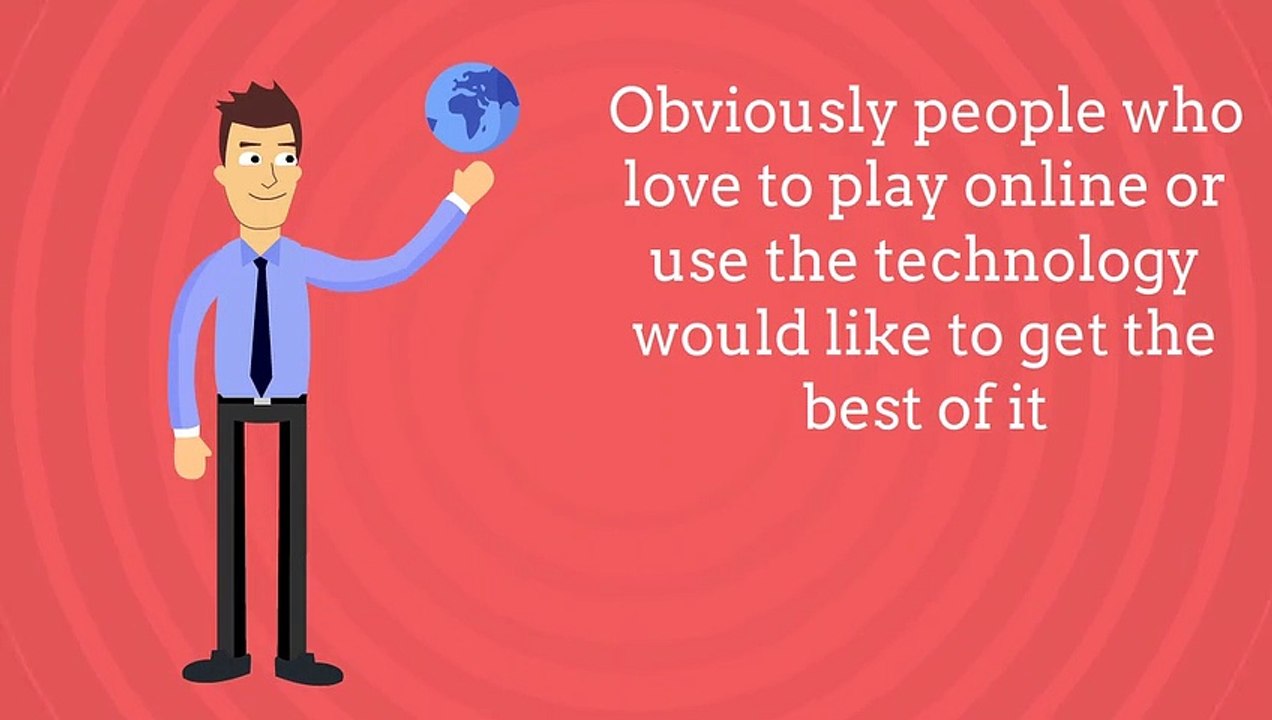 Obviously people who love to play online or use the technology would like to get the best of it